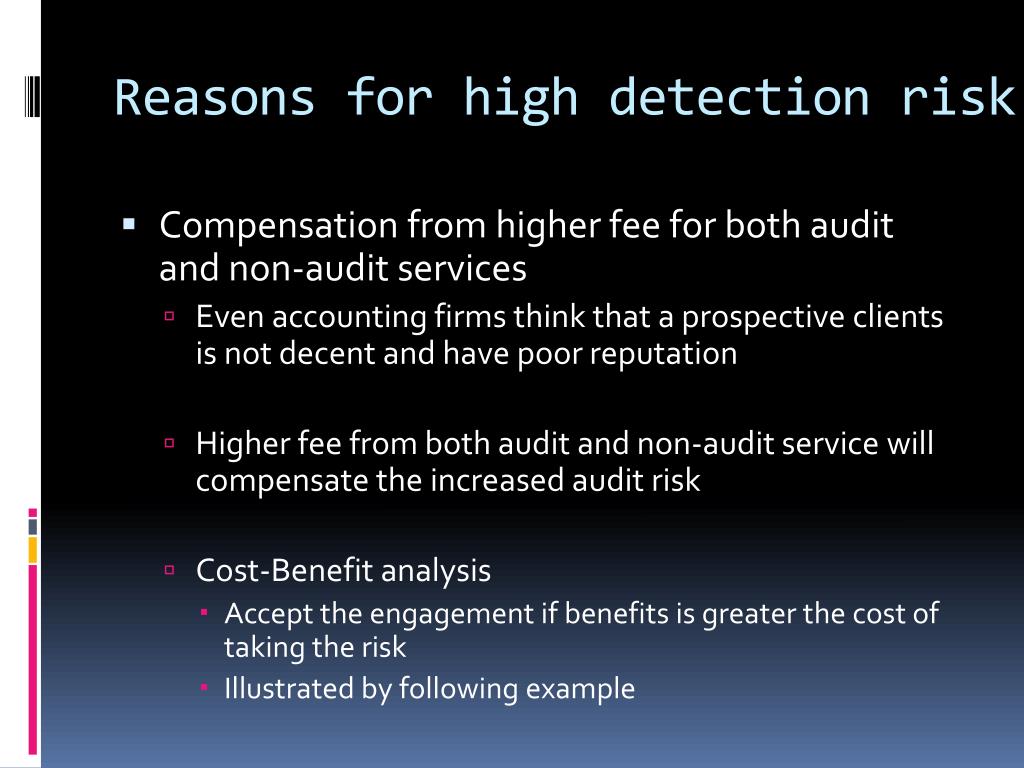 Reasons for high detection risk

Compensation from higher fee for both audit and non-audit services

Even accounting firms think that a prospective clients is not decent and have poor reputation

Higher fee from both audit and non-audit service will compensate the increased audit risk

Cost-Benefit analysis

Accept the engagement if benefits is greater the cost of taking the risk

Illustrated by following example